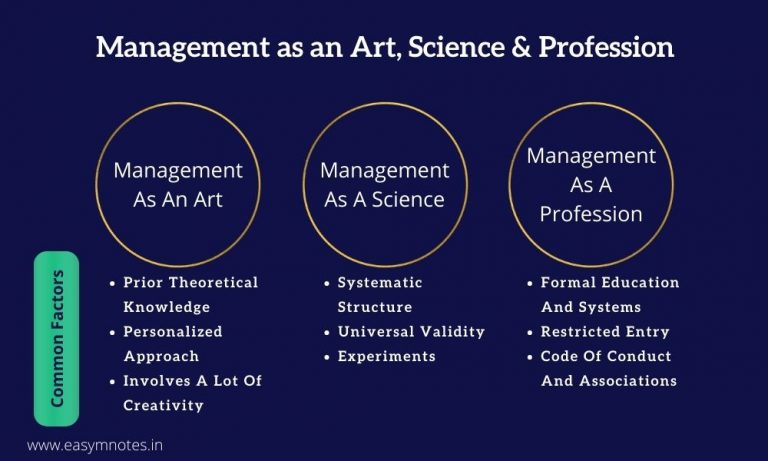 Management as an Art, Science & Profession

Management As An Art

Management As A Science

Management As A Profession

Common Factors

• Prior Theoretical Knowledge
• Personalized Approach
• Involves A Lot Of Creativity

• Systematic Structure
• Universal Validity
• Experiments

• Formal Education And Systems
• Restricted Entry
• Code Of Conduct And Associations

www.easymnotes.in